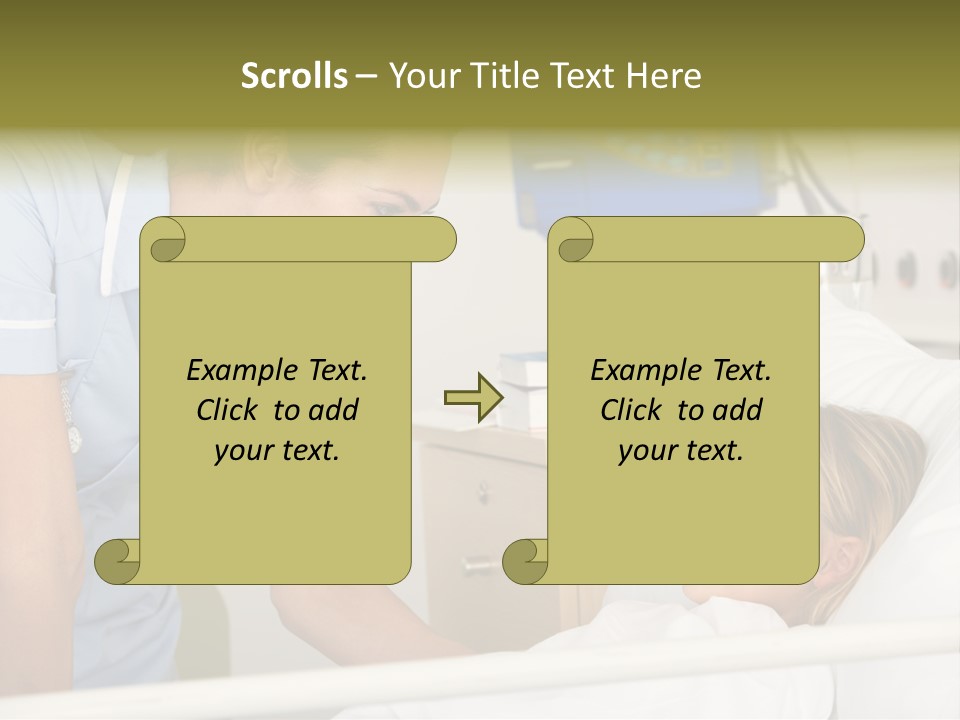 Scrolls – Your Title Text Here

Example Text. Click to add your text.

Example Text. Click to add your text.